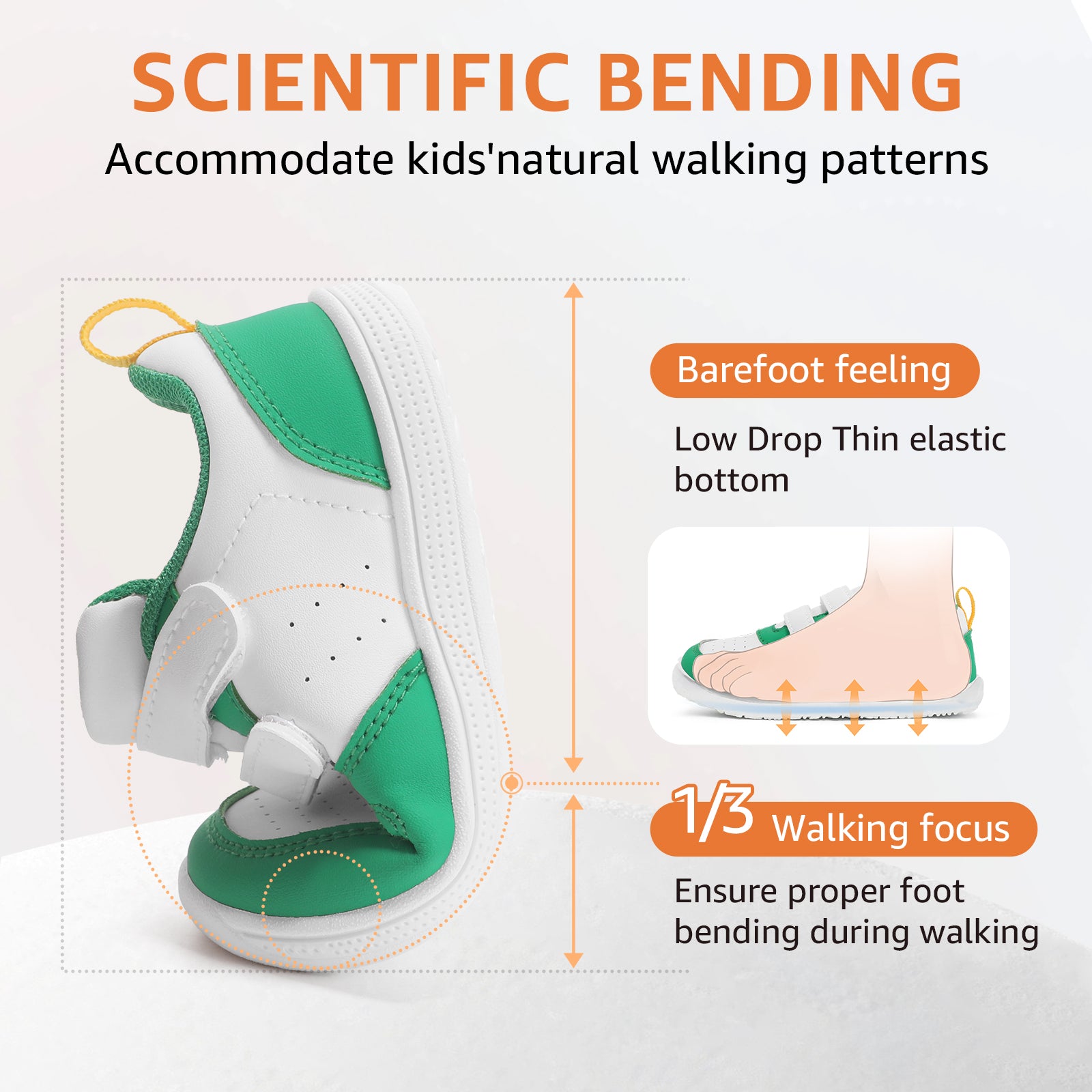 SCIENTIFIC BENDING
Accommodate kids'natural walking patterns

Barefoot feeling

Low Drop Thin elastic bottom

1/3 Walking focus

Ensure proper foot bending during walking